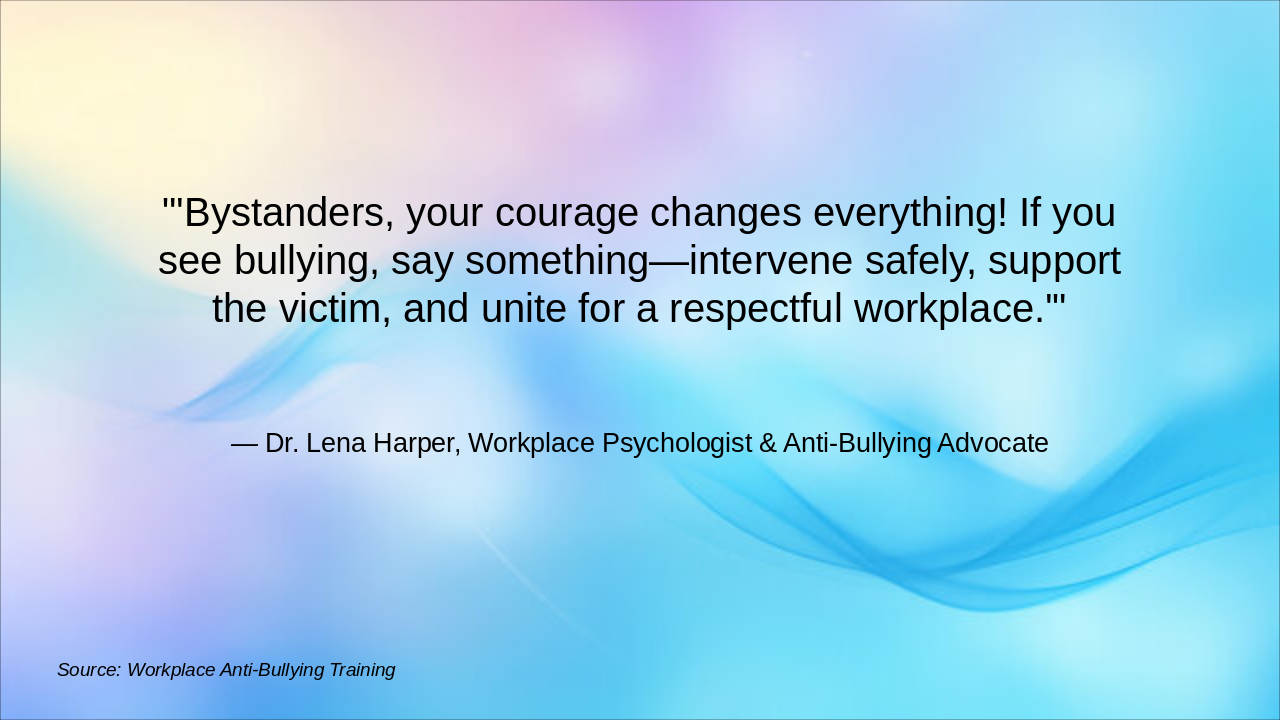 "'Bystanders, your courage changes everything! If you see bullying, say something—intervene safely, support the victim, and unite for a respectful workplace.'"

— Dr. Lena Harper, Workplace Psychologist & Anti-Bullying Advocate

Source: Workplace Anti-Bullying Training